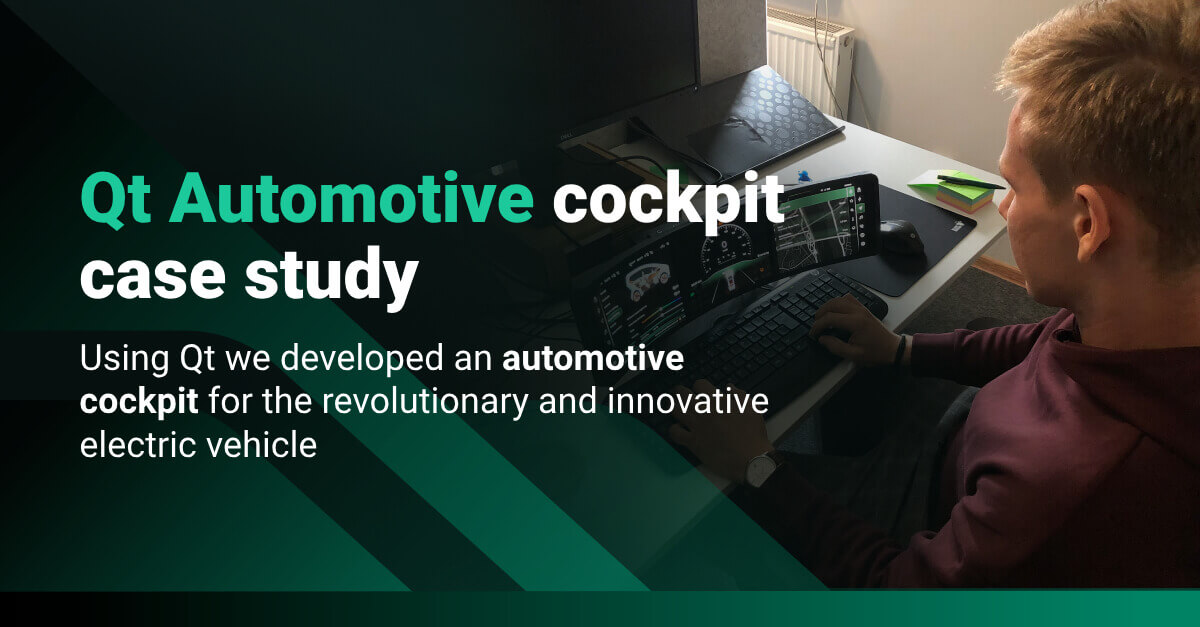 Qt Automotive cockpit case study

Using Qt we developed an automotive cockpit for the revolutionary and innovative electric vehicle